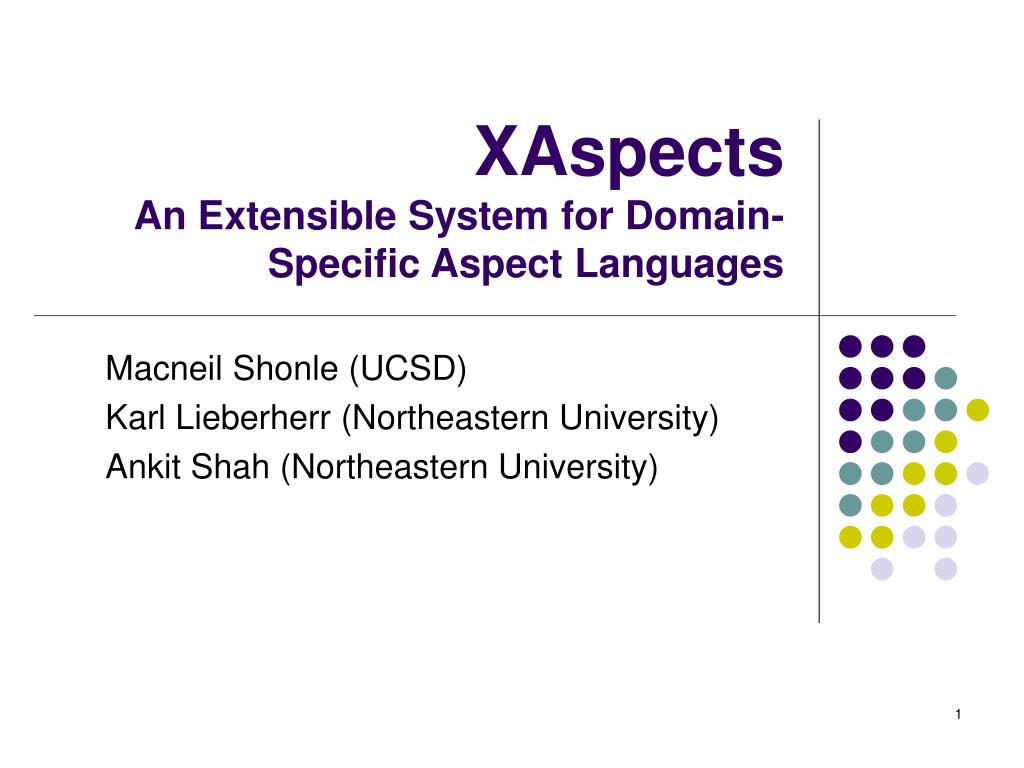 XAspects

An Extensible System for Domain-Specific Aspect Languages

Macneil Shonle (UCSD)
Karl Lieberherr (Northeastern University)
Ankit Shah (Northeastern University)

1